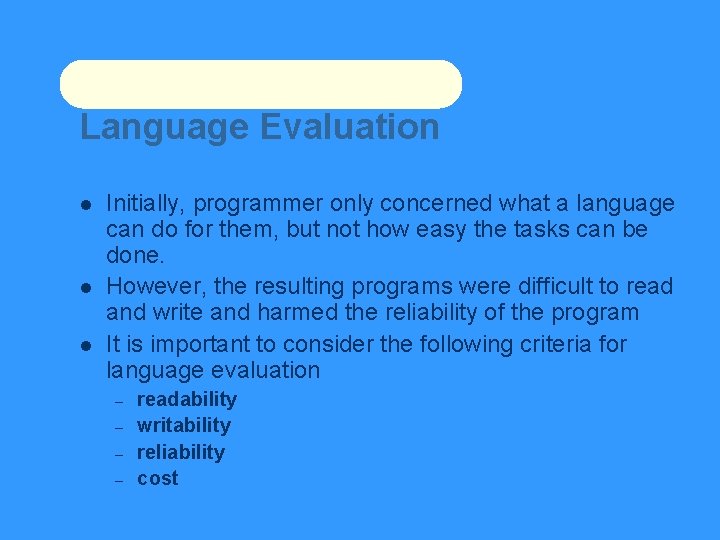 Language Evaluation

- Initially, programmer only concerned what a language can do for them, but not how easy the tasks can be done.
- However, the resulting programs were difficult to read and write and harmed the reliability of the program
- It is important to consider the following criteria for language evaluation
  – readability
  – writability
  – reliability
  – cost